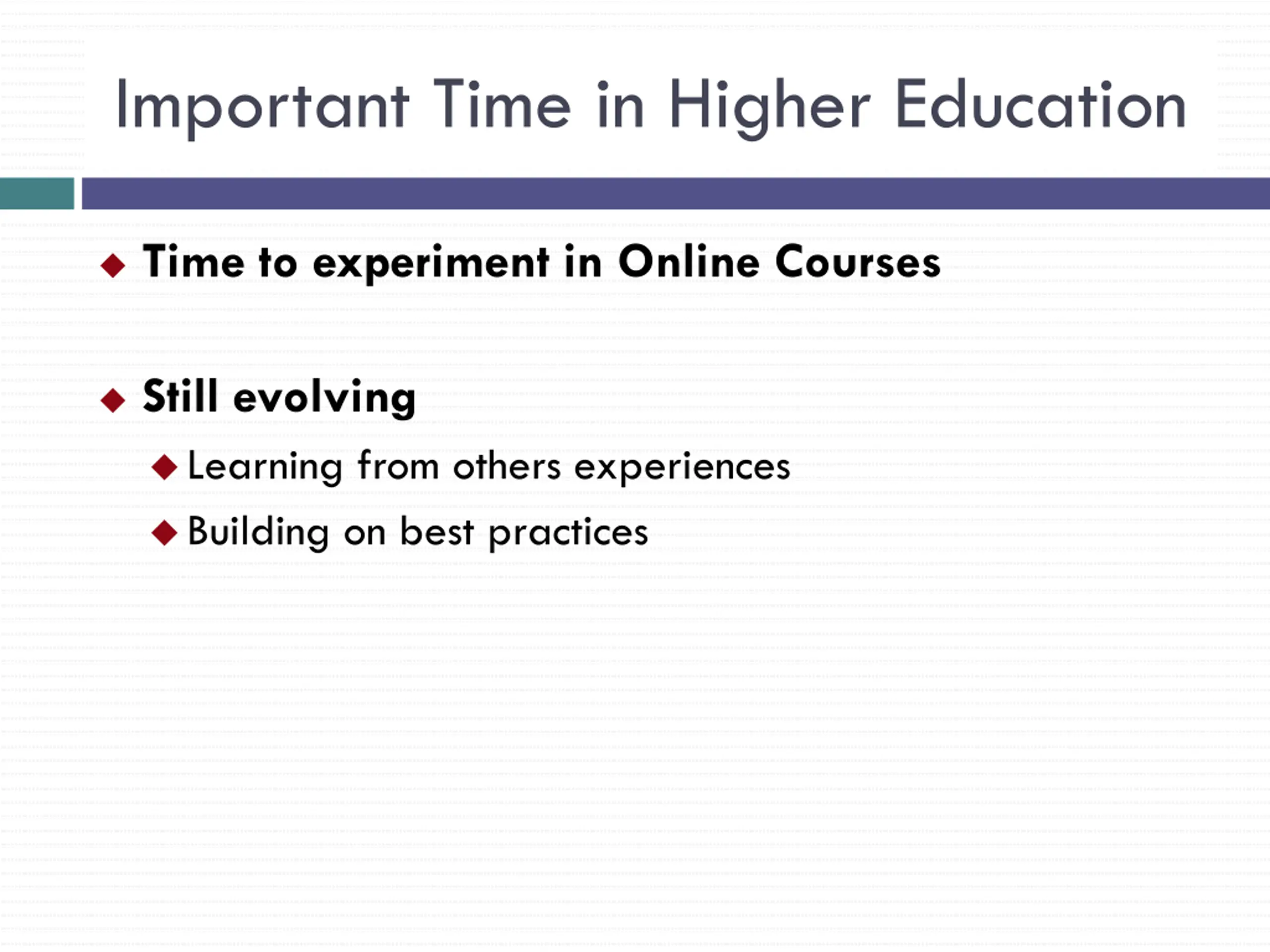 Important Time in Higher Education

◆ Time to experiment in Online Courses

◆ Still evolving
◆ Learning from others experiences
◆ Building on best practices